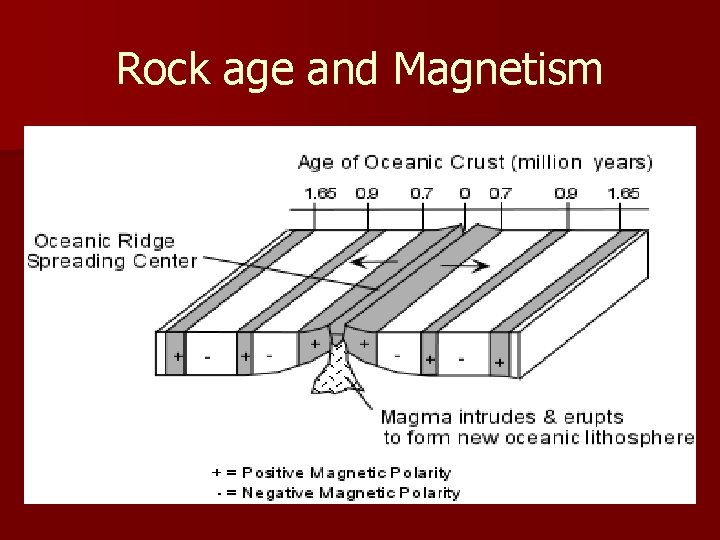 Rock age and Magnetism

Age of Oceanic Crust (million years)

1.65 0.9 0.7 0 0.7 0.9 1.65

Oceanic Ridge Spreading Center

+ - + - + + - + - +

Magma intrudes & erupts to form new oceanic lithosphere

+ = Positive Magnetic Polarity
- = Negative Magnetic Polarity